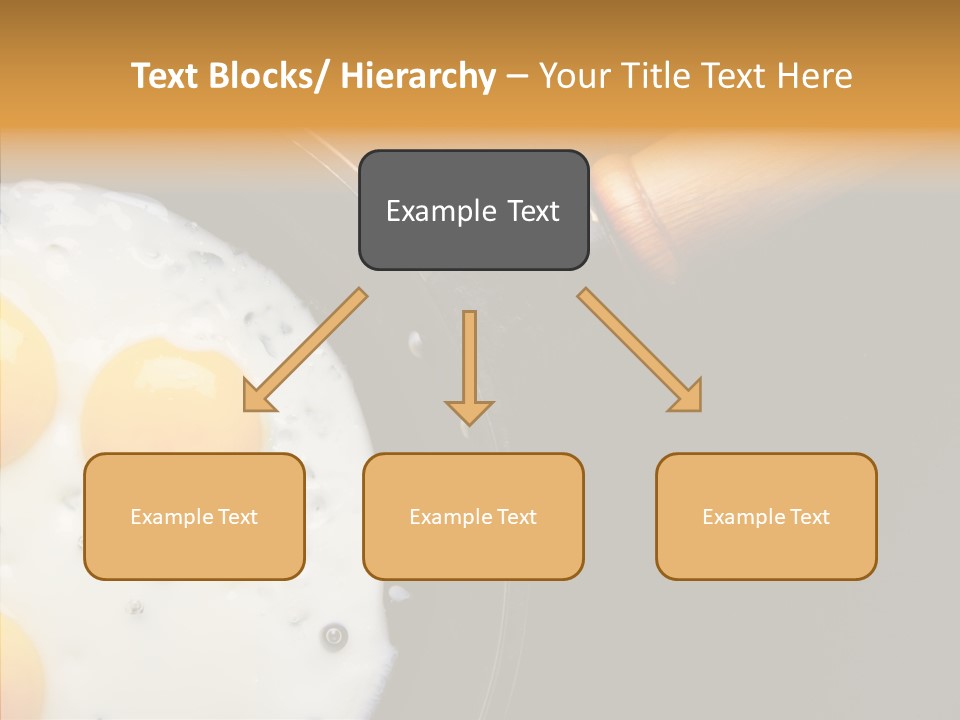 Text Blocks/ Hierarchy – Your Title Text Here

Example Text

Example Text

Example Text

Example Text